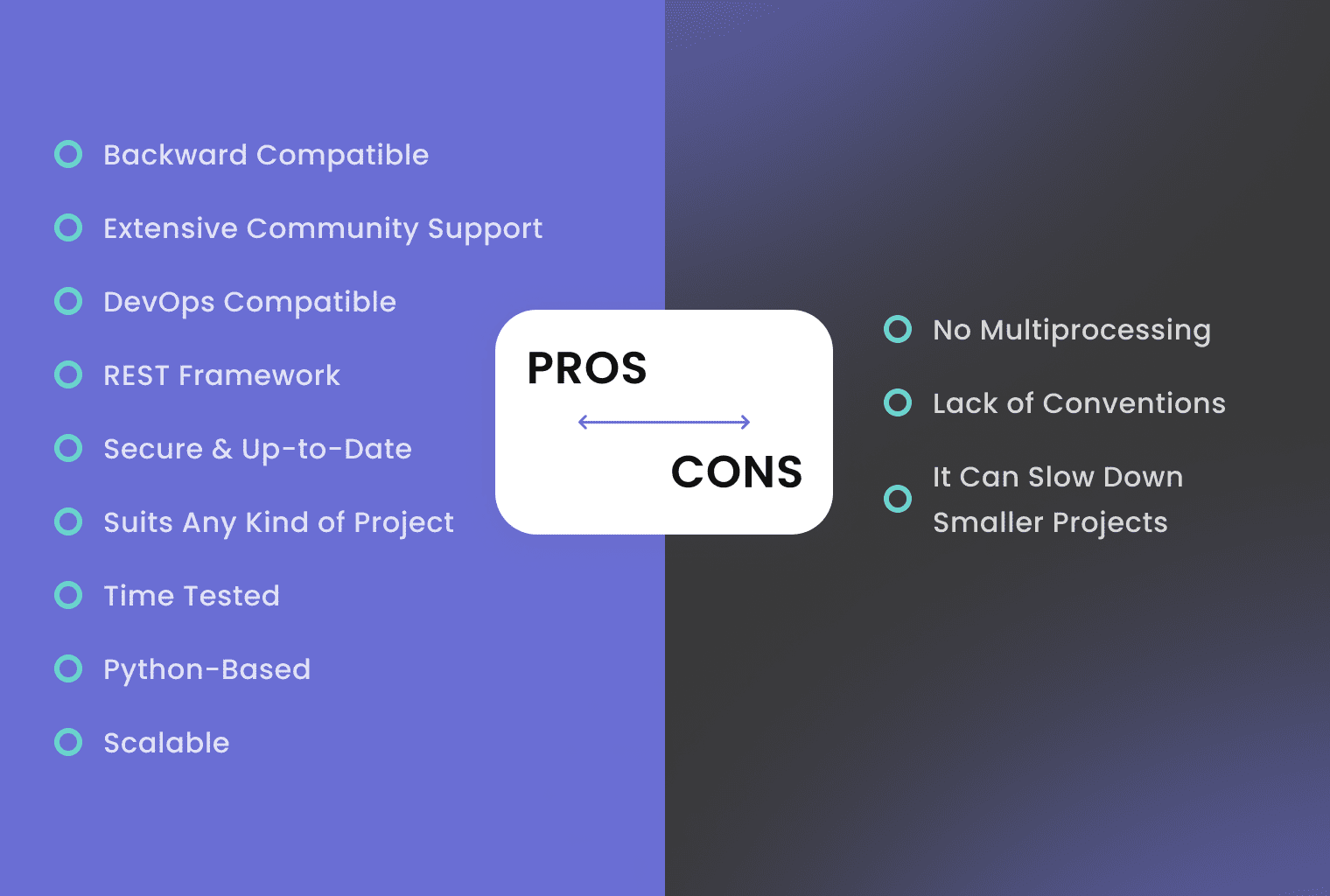 Backward Compatible

Extensive Community Support

DevOps Compatible

REST Framework

Secure & Up-to-Date

Suits Any Kind of Project

Time Tested

Python-Based

Scalable

PROS

CONS

No Multiprocessing

Lack of Conventions

It Can Slow Down Smaller Projects